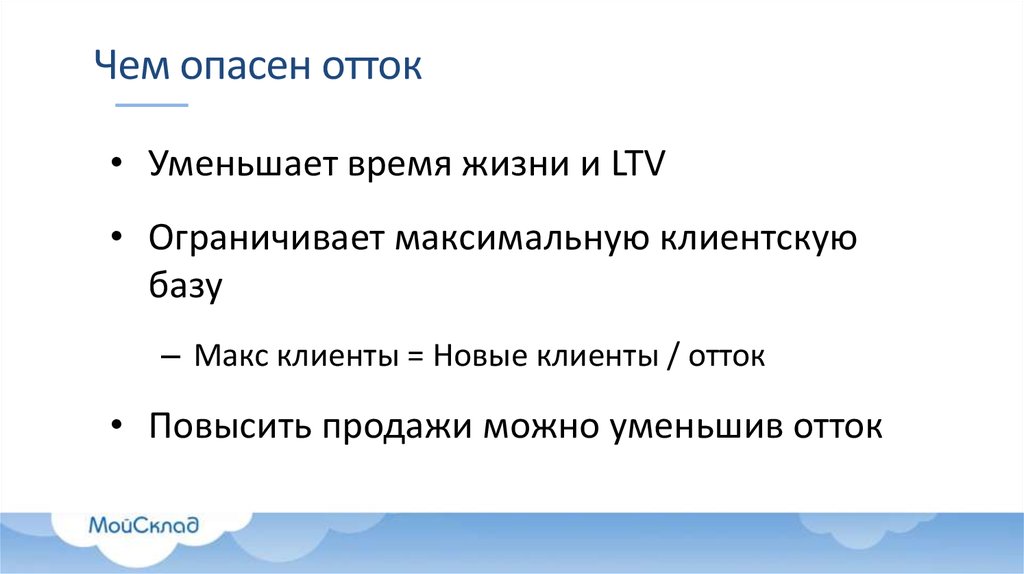 Чем опасен отток

• Уменьшает время жизни и LTV

• Ограничивает максимальную клиентскую базу

– Макс клиенты = Новые клиенты / отток

• Повысить продажи можно уменьшив отток

МойСклад